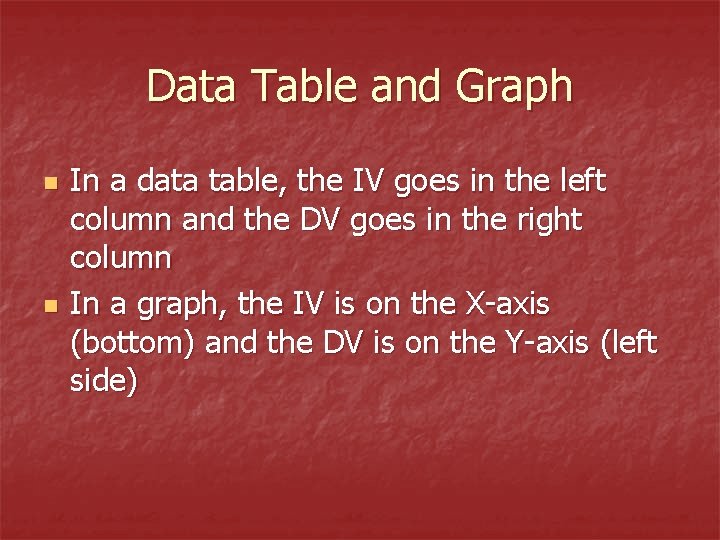 Data Table and Graph

- In a data table, the IV goes in the left column and the DV goes in the right column
- In a graph, the IV is on the X-axis (bottom) and the DV is on the Y-axis (left side)